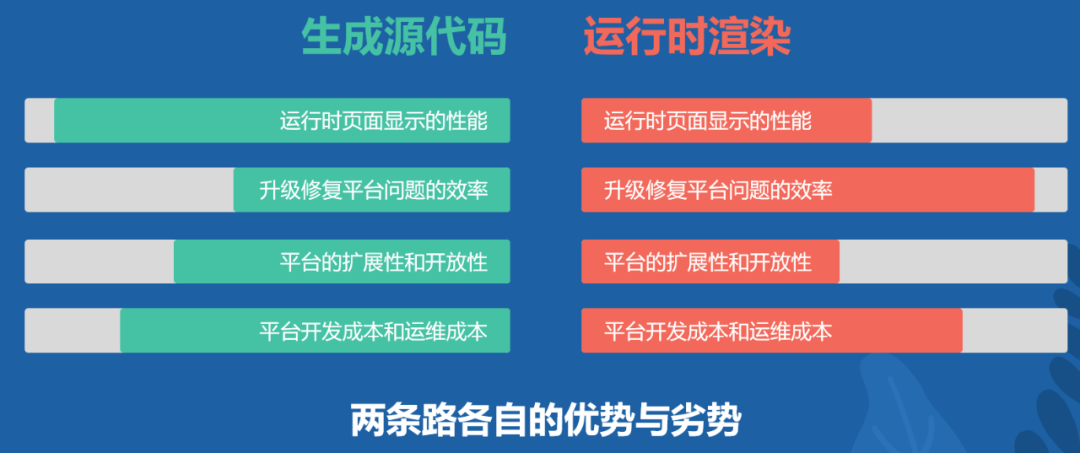 生成源代码

运行时页面显示的性能

升级修复平台问题的效率

平台的扩展性和开放性

平台开发成本和运维成本

运行时渲染

运行时页面显示的性能

升级修复平台问题的效率

平台的扩展性和开放性

平台开发成本和运维成本

两条路各自的优势与劣势